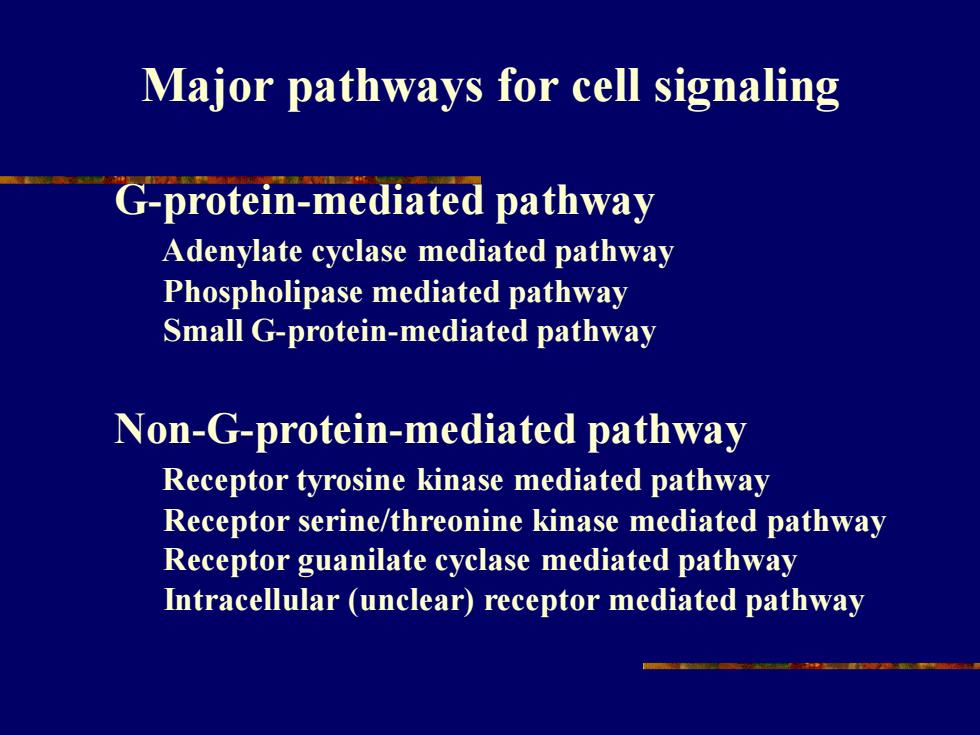 Major pathways for cell signaling

G-protein-mediated pathway
Adenylate cyclase mediated pathway
Phospholipase mediated pathway
Small G-protein-mediated pathway

Non-G-protein-mediated pathway
Receptor tyrosine kinase mediated pathway
Receptor serine/threonine kinase mediated pathway
Receptor guanilate cyclase mediated pathway
Intracellular (unclear) receptor mediated pathway